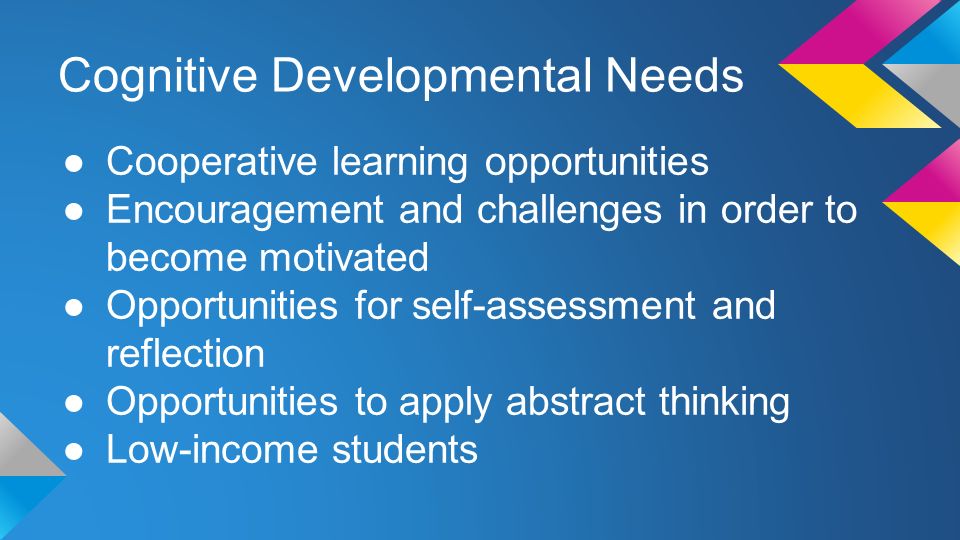 Cognitive Developmental Needs

● Cooperative learning opportunities
● Encouragement and challenges in order to become motivated
● Opportunities for self-assessment and reflection
● Opportunities to apply abstract thinking
● Low-income students